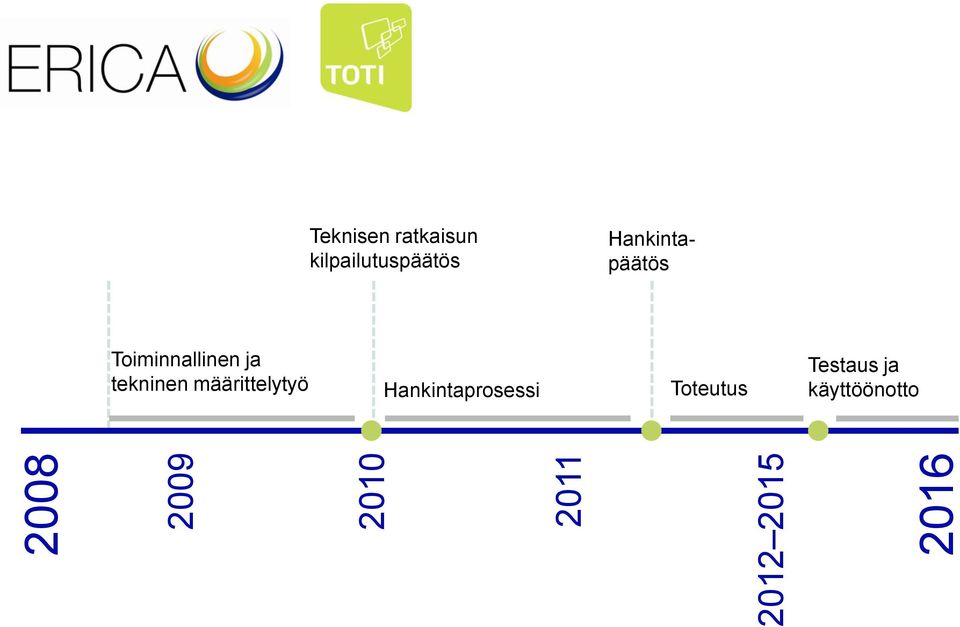 ERICA

TOTI

Teknisen ratkaisun kilpailutuspäätös

Hankintapäätös

Toiminnallinen ja tekninen määrittelytyö

Hankintaprosessi

Toteutus

Testaus ja käyttöönotto

2008

2009

2010

2011

2012–2015

2016